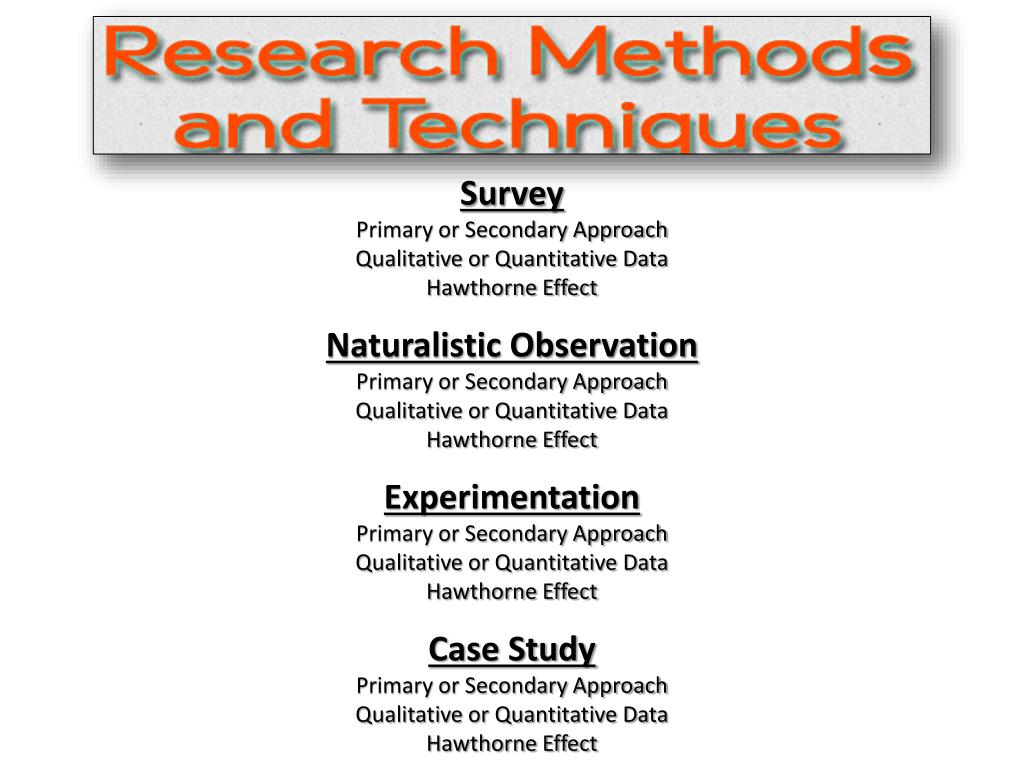 Research Methods and Techniques

Survey
Primary or Secondary Approach
Qualitative or Quantitative Data
Hawthorne Effect

Naturalistic Observation
Primary or Secondary Approach
Qualitative or Quantitative Data
Hawthorne Effect

Experimentation
Primary or Secondary Approach
Qualitative or Quantitative Data
Hawthorne Effect

Case Study
Primary or Secondary Approach
Qualitative or Quantitative Data
Hawthorne Effect